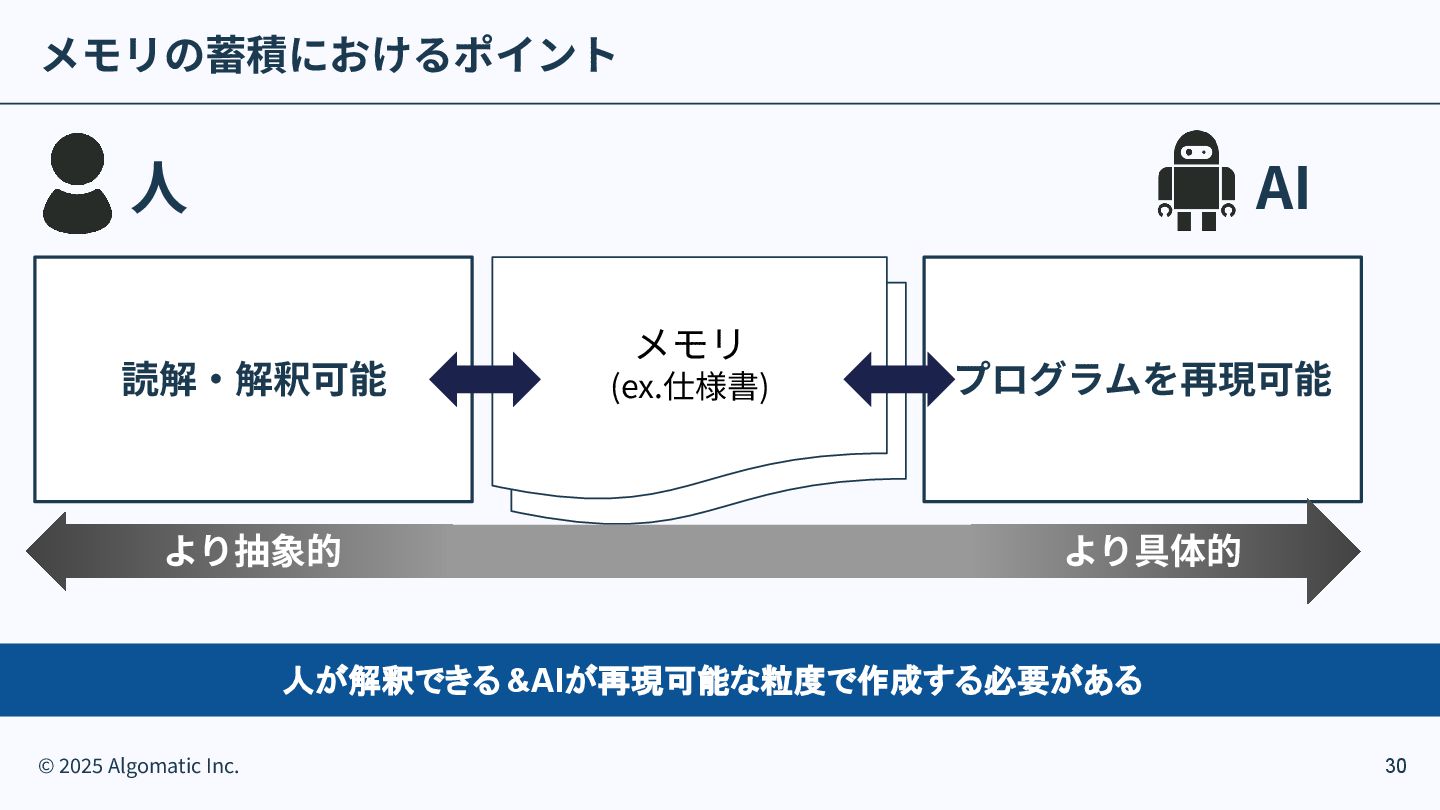 メモリの蓄積におけるポイント

人

AI

読解・解釈可能

メモリ
(ex.仕様書)

プログラムを再現可能

より抽象的

より具体的

人が解釈できる&AIが再現可能な粒度で作成する必要がある

© 2025 Algomatic Inc.

30